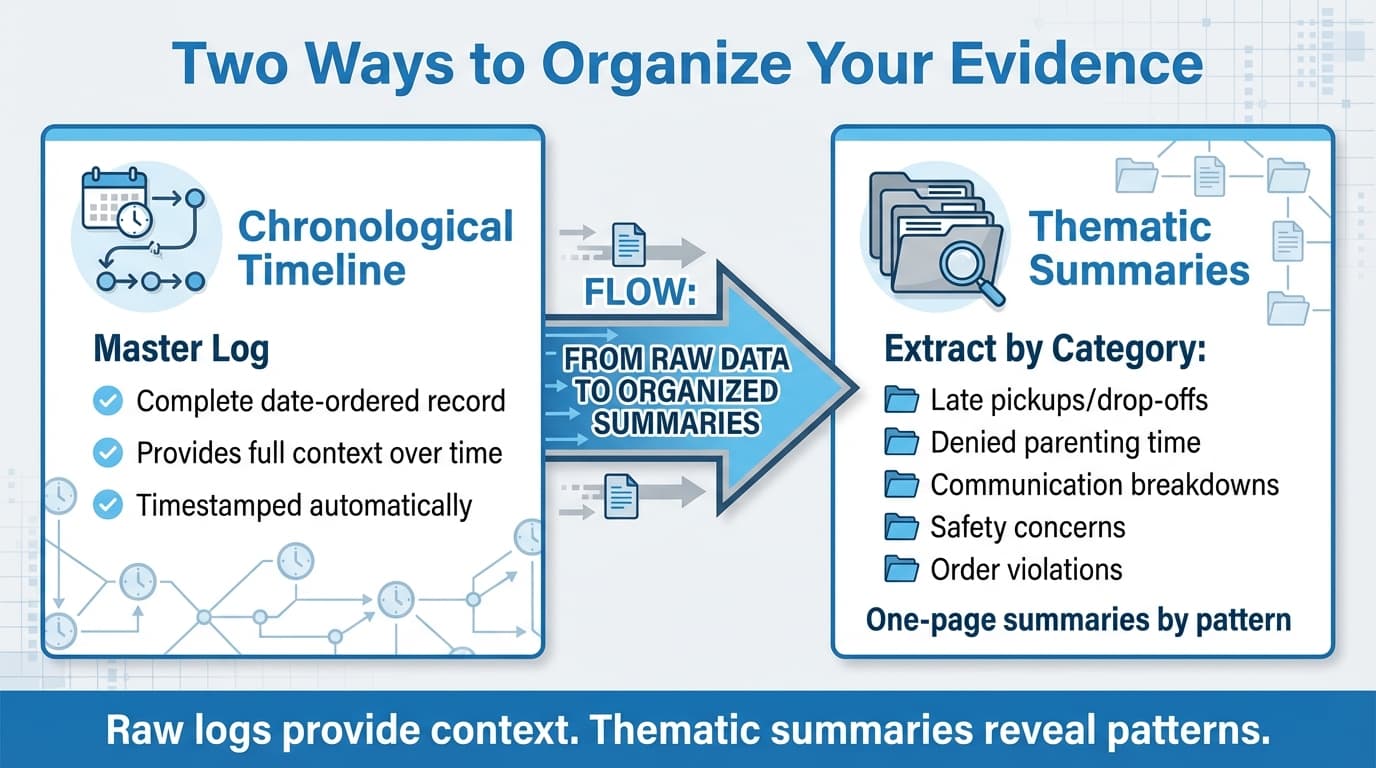 Two Ways to Organize Your Evidence

Chronological Timeline

Master Log

Complete date-ordered record

Provides full context over time

Timestamped automatically

FLOW:

FROM RAW DATA TO ORGANIZED SUMMARIES

Thematic Summaries

Extract by Category:

Late pickups/drop-offs

Denied parenting time

Communication breakdowns

Safety concerns

Order violations

One-page summaries by pattern

Raw logs provide context. Thematic summaries reveal patterns.